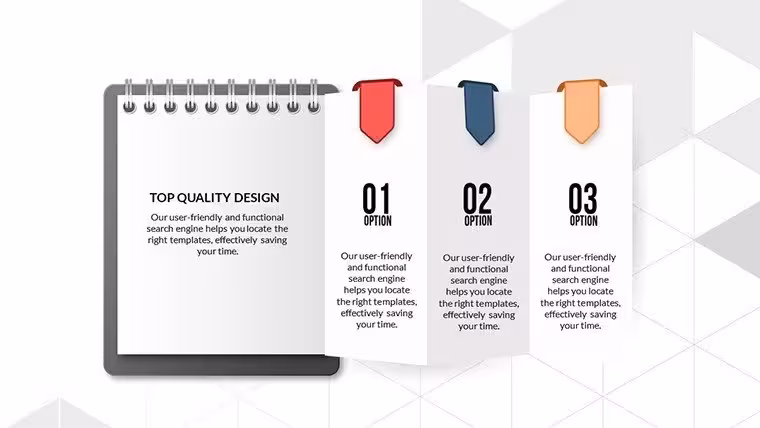 TOP QUALITY DESIGN

Our user-friendly and functional search engine helps you locate the right templates, effectively saving your time.

01
OPTION

Our user-friendly and functional search engine helps you locate the right templates, effectively saving your time.

02
OPTION

Our user-friendly and functional search engine helps you locate the right templates, effectively saving your time.

03
OPTION

Our user-friendly and functional search engine helps you locate the right templates, effectively saving your time.